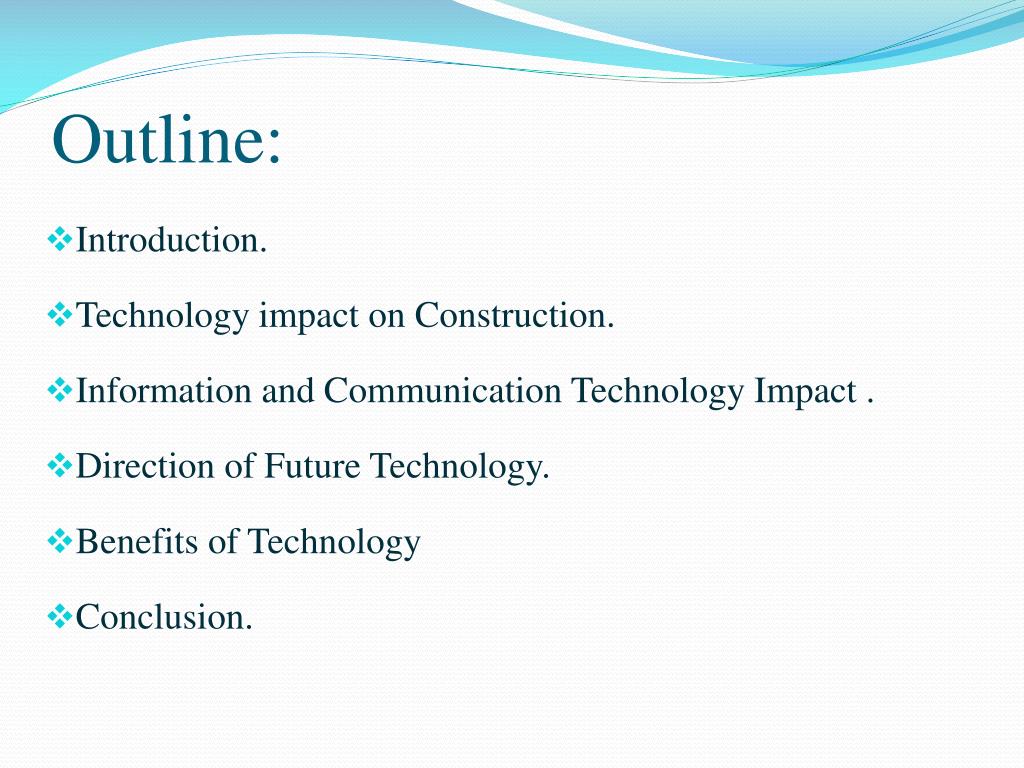 Outline:

❖Introduction.

❖Technology impact on Construction.

❖Information and Communication Technology Impact .

❖Direction of Future Technology.

❖Benefits of Technology

❖Conclusion.